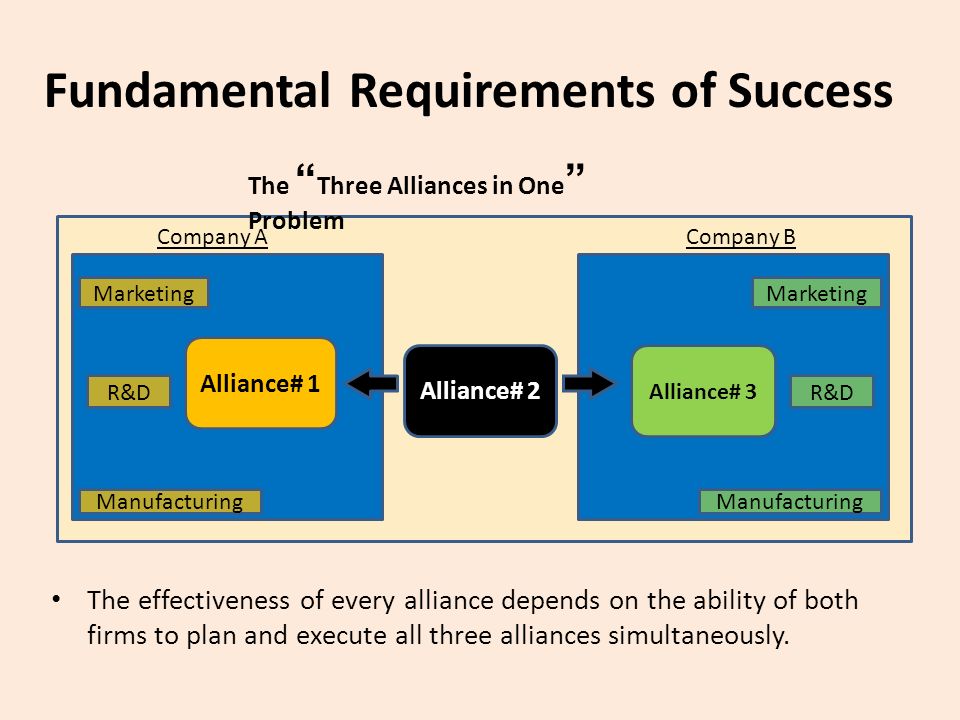 Fundamental Requirements of Success

The “Three Alliances in One” Problem

Company A

Marketing

R&D

Alliance# 1

Manufacturing

Alliance# 2

Company B

Marketing

Alliance# 3

R&D

Manufacturing

• The effectiveness of every alliance depends on the ability of both firms to plan and execute all three alliances simultaneously.